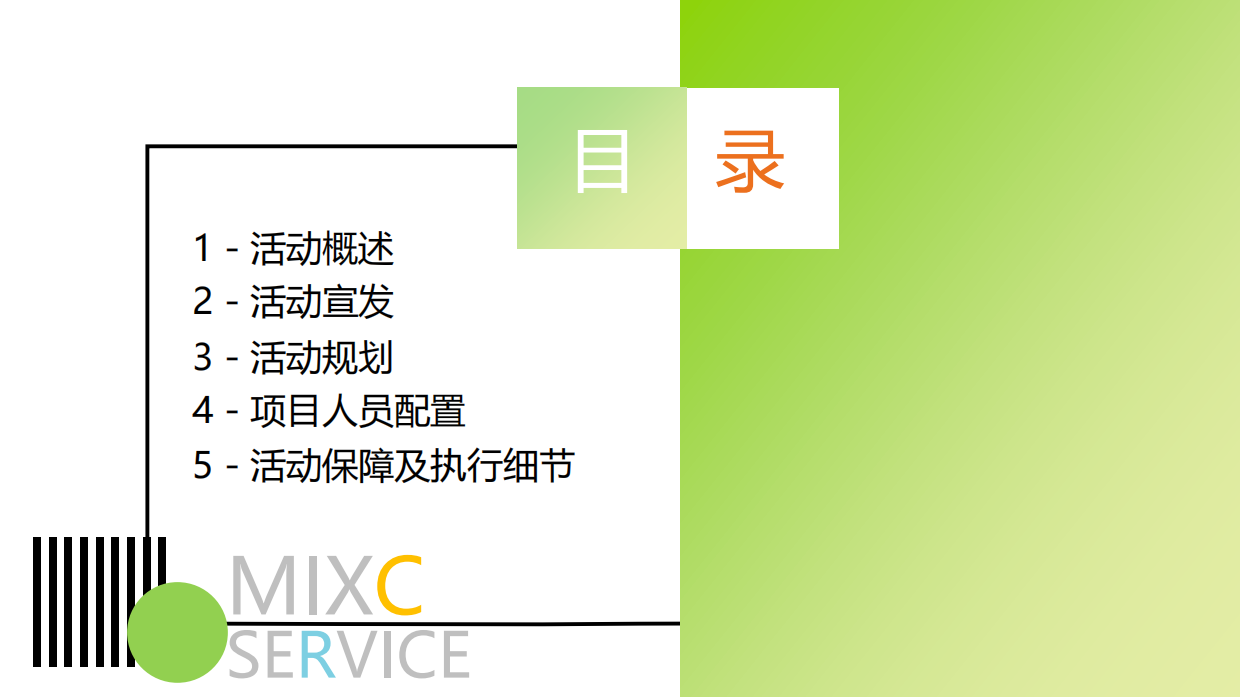 目 录

1 - 活动概述
2 - 活动宣发
3 - 活动规划
4 - 项目人员配置
5 - 活动保障及执行细节

MIXC
SERVICE